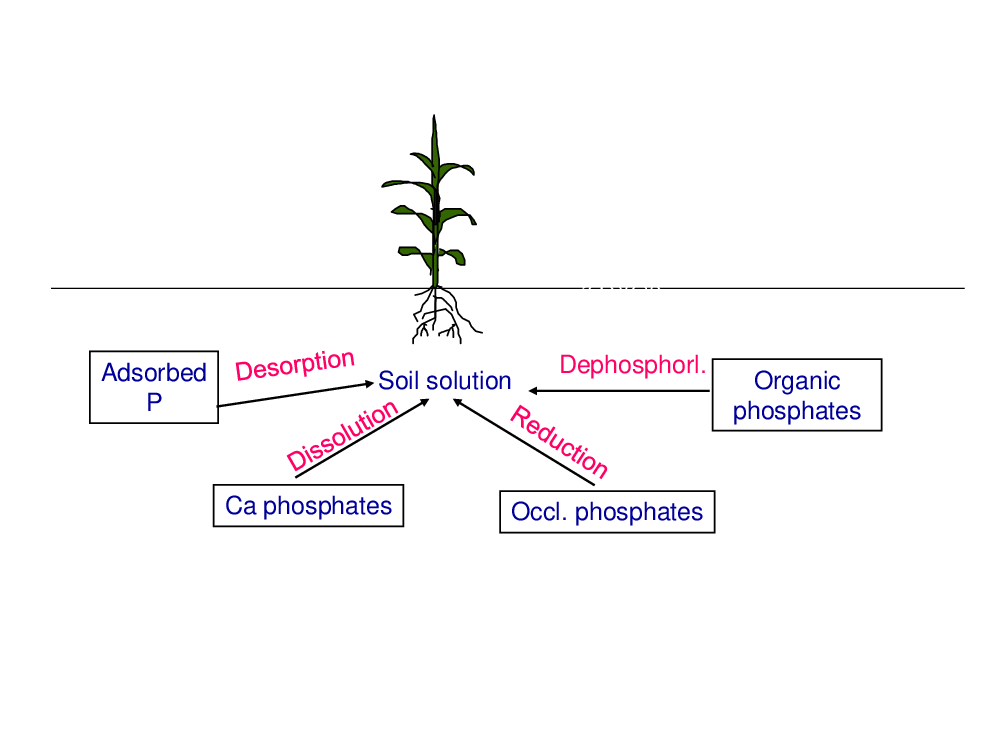 Adsorbed P

Desorption

Soil solution

Dephosphorl.

Organic phosphates

Dissolution

Reduction

Ca phosphates

Occl. phosphates